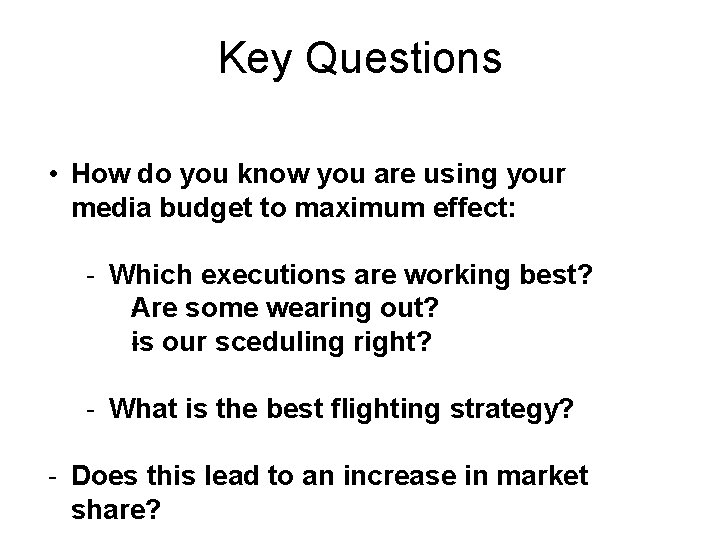 Key Questions

• How do you know you are using your media budget to maximum effect:

- Which executions are working best?
Are some wearing out?
is our sceduling right?

- What is the best flighting strategy?

- Does this lead to an increase in market share?